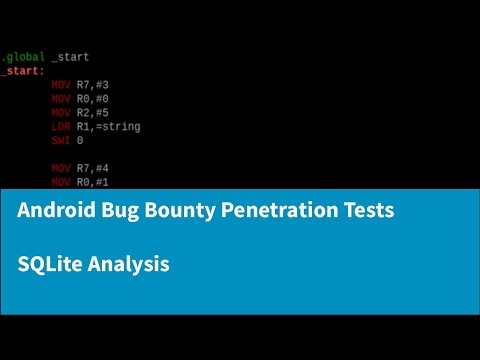 .global _start
_start:
MOV R7,#3
MOV R0,#0
MOV R2,#5
LDR R1,=string
SWI 0

MOV R7,#4
MOV R0,#1

Android Bug Bounty Penetration Tests

SQLite Analysis